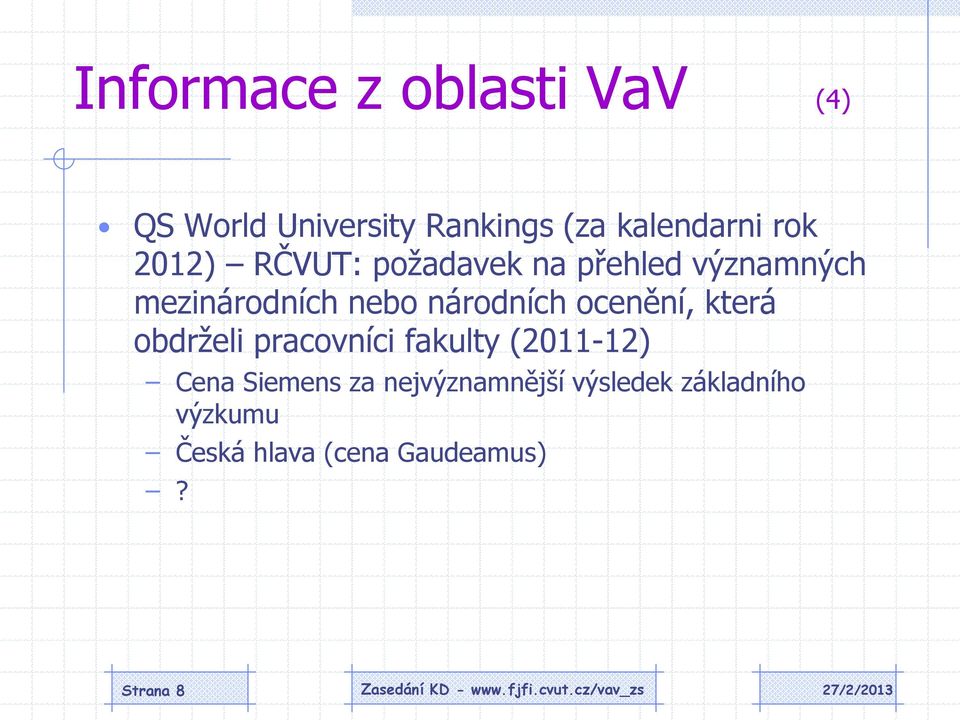 Informace z oblasti VaV (4)

• QS World University Rankings (za kalendarni rok 2012) – RČVUT: požadavek na přehled významných mezinárodních nebo národních ocenění, která obdrželi pracovníci fakulty (2011-12)
 – Cena Siemens za nejvýznamnější výsledek základního výzkumu
 – Česká hlava (cena Gaudeamus)
 – ?

Strana 8

Zasedání KD - www.fjfi.cvut.cz/vav_zs

27/2/2013